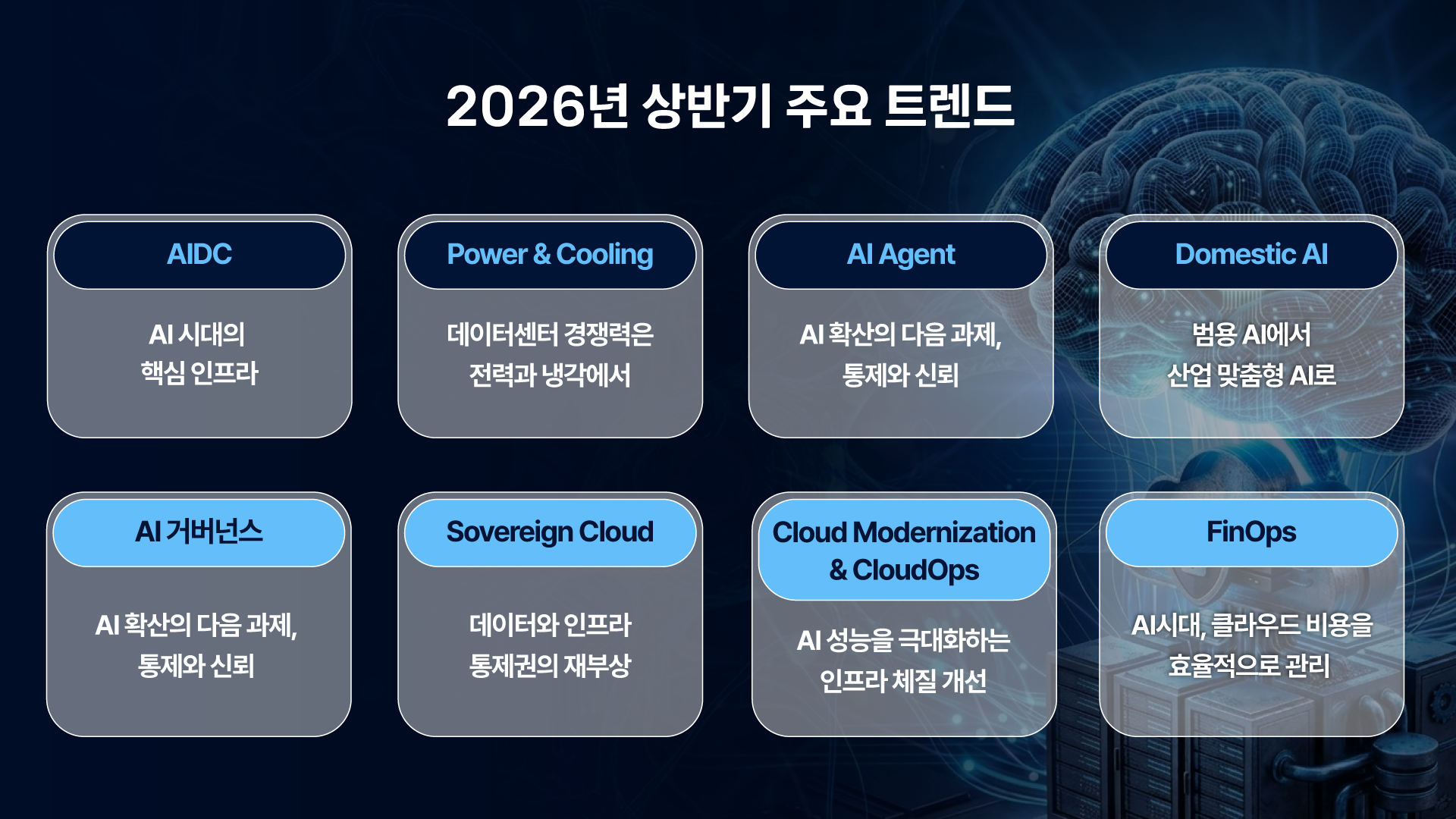 2026년 상반기 주요 트렌드

AIDC

AI 시대의
핵심 인프라

Power & Cooling

데이터센터 경쟁력은
전력과 냉각에서

AI Agent

AI 확산의 다음 과제,
통제와 신뢰

Domestic AI

범용 AI에서
산업 맞춤형 AI로

AI 거버넌스

AI 확산의 다음 과제,
통제와 신뢰

Sovereign Cloud

데이터와 인프라
통제권의 재부상

Cloud Modernization & CloudOps

AI 성능을 극대화하는
인프라 체질 개선

FinOps

AI시대, 클라우드 비용을
효율적으로 관리